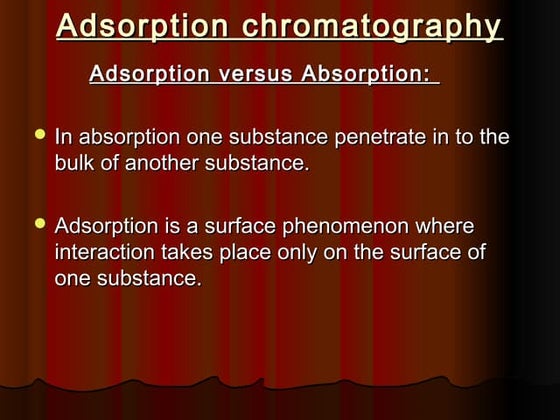 Adsorption chromatography

Adsorption versus Absorption:

In absorption one substance penetrate in to the bulk of another substance.

Adsorption is a surface phenomenon where interaction takes place only on the surface of one substance.